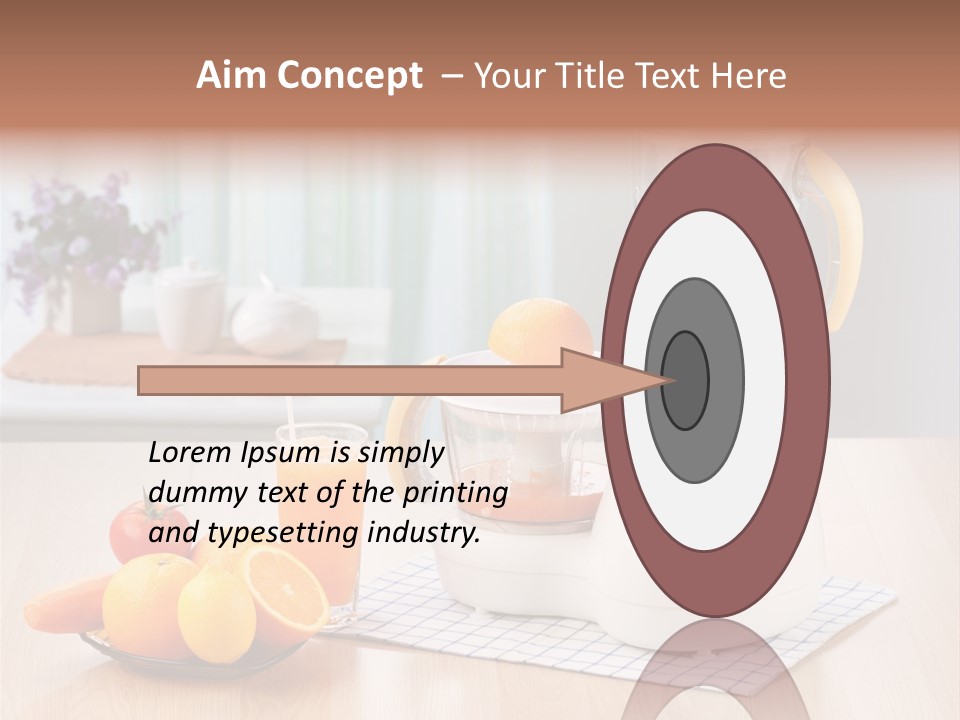 Aim Concept – Your Title Text Here

Lorem Ipsum is simply dummy text of the printing and typesetting industry.